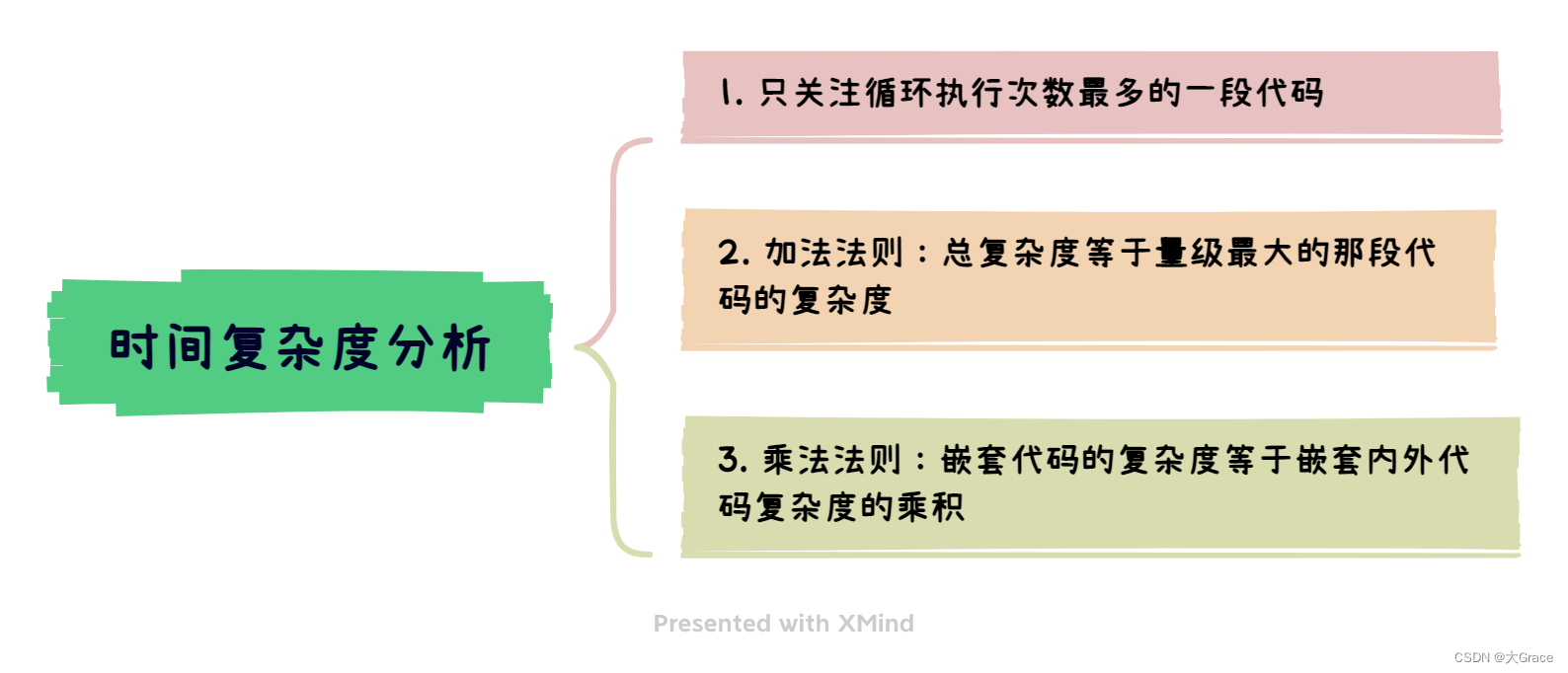 时间复杂度分析

1. 只关注循环执行次数最多的一段代码

2. 加法法则：总复杂度等于量级最大的那段代码的复杂度

3. 乘法法则：嵌套代码的复杂度等于嵌套内外代码复杂度的乘积

Presented with XMind

CSDN @大Grace